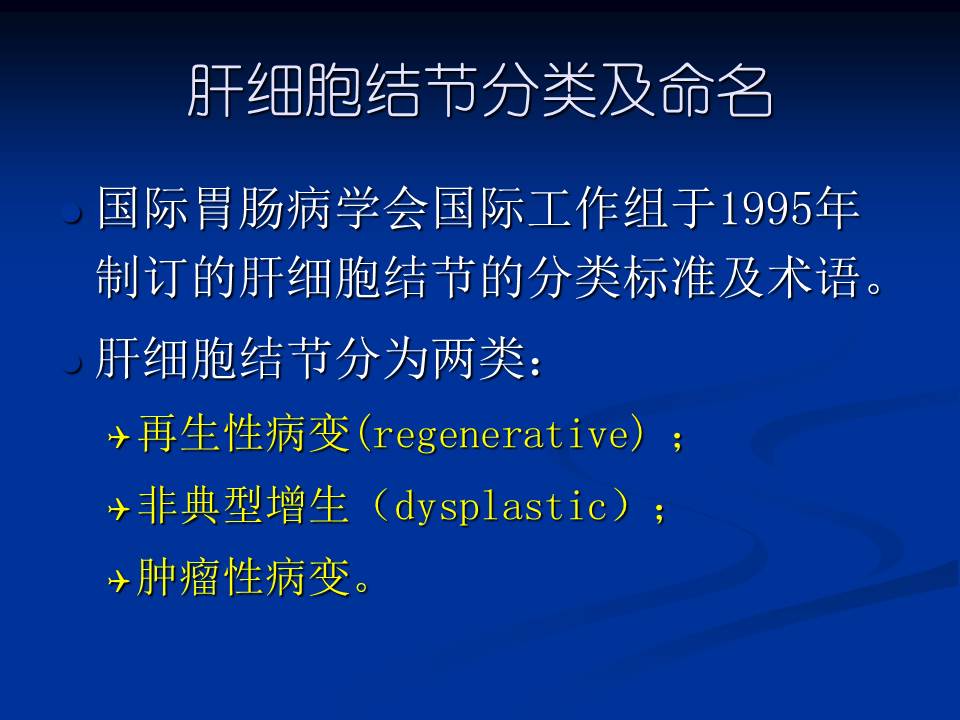 肝细胞结节分类及命名

国际胃肠病学会国际工作组于1995年制订的肝细胞结节的分类标准及术语。

肝细胞结节分为两类：

再生性病变(regenerative)；

非典型增生（dysplastic）；

肿瘤性病变。